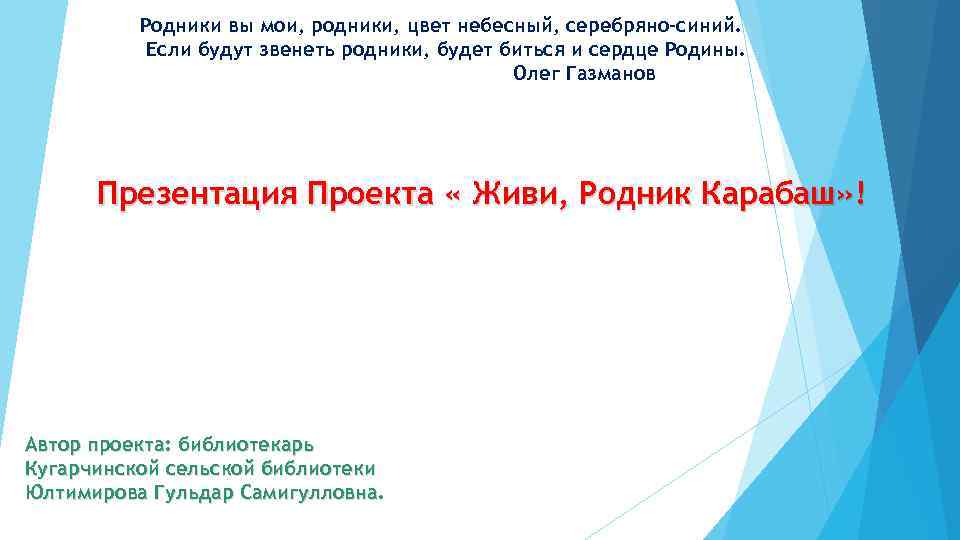 Родники вы мои, родники, цвет небесный, серебряно-синий.
Если будут звенеть родники, будет биться и сердце Родины.
Олег Газманов

Презентация Проекта « Живи, Родник Карабаш»!

Автор проекта: библиотекарь
Кугарчинской сельской библиотеки
Юлтимирова Гульдар Самигулловна.